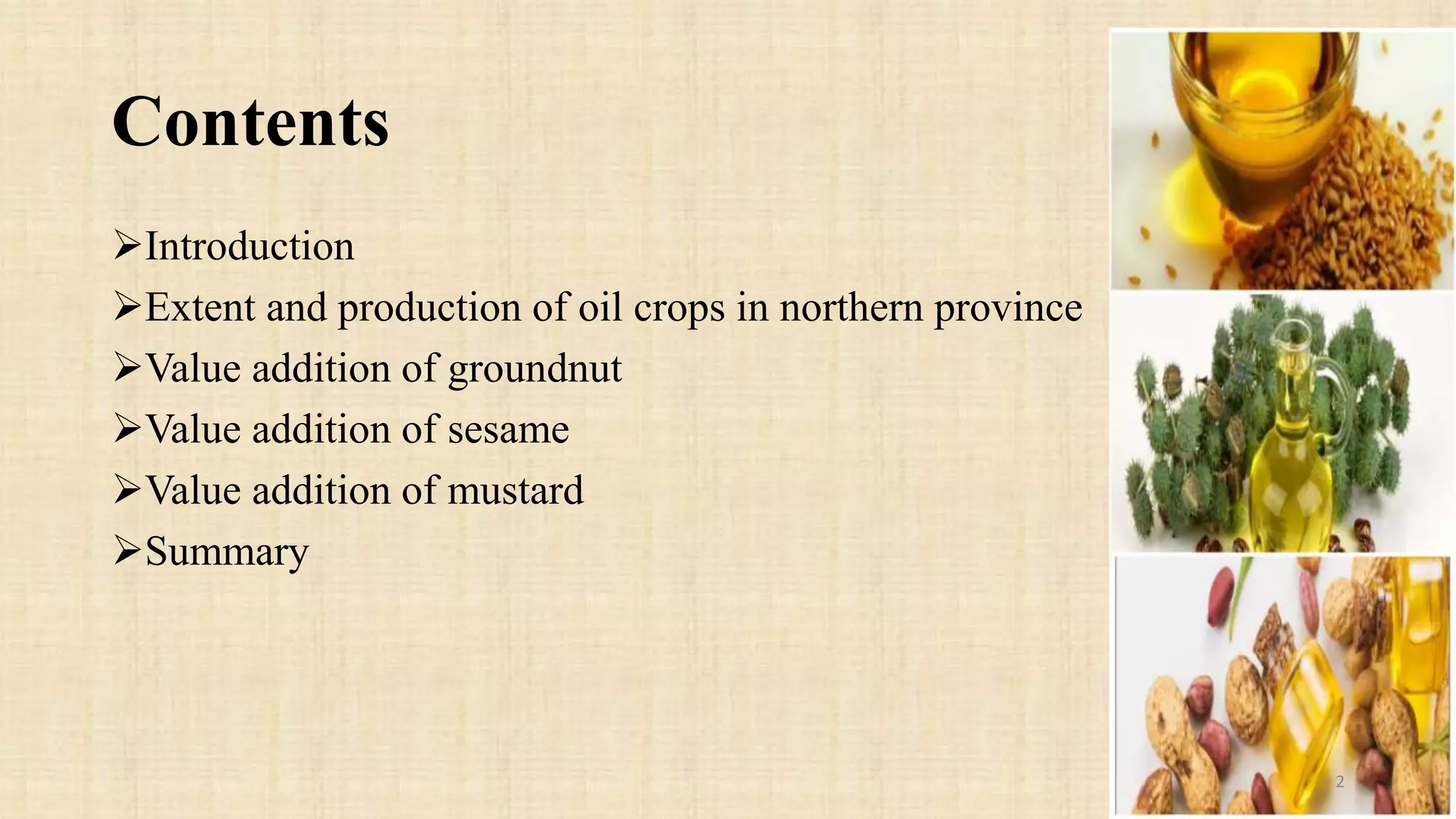 Contents

➢Introduction
➢Extent and production of oil crops in northern province
➢Value addition of groundnut
➢Value addition of sesame
➢Value addition of mustard
➢Summary

2